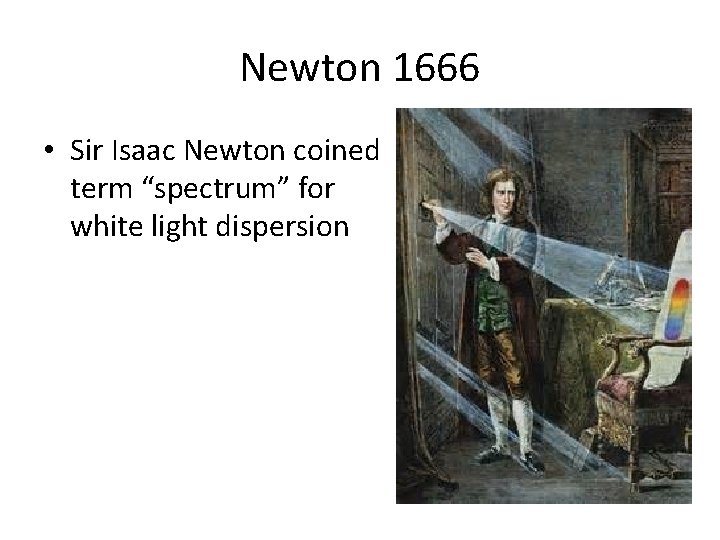 Newton 1666

• Sir Isaac Newton coined term “spectrum” for white light dispersion